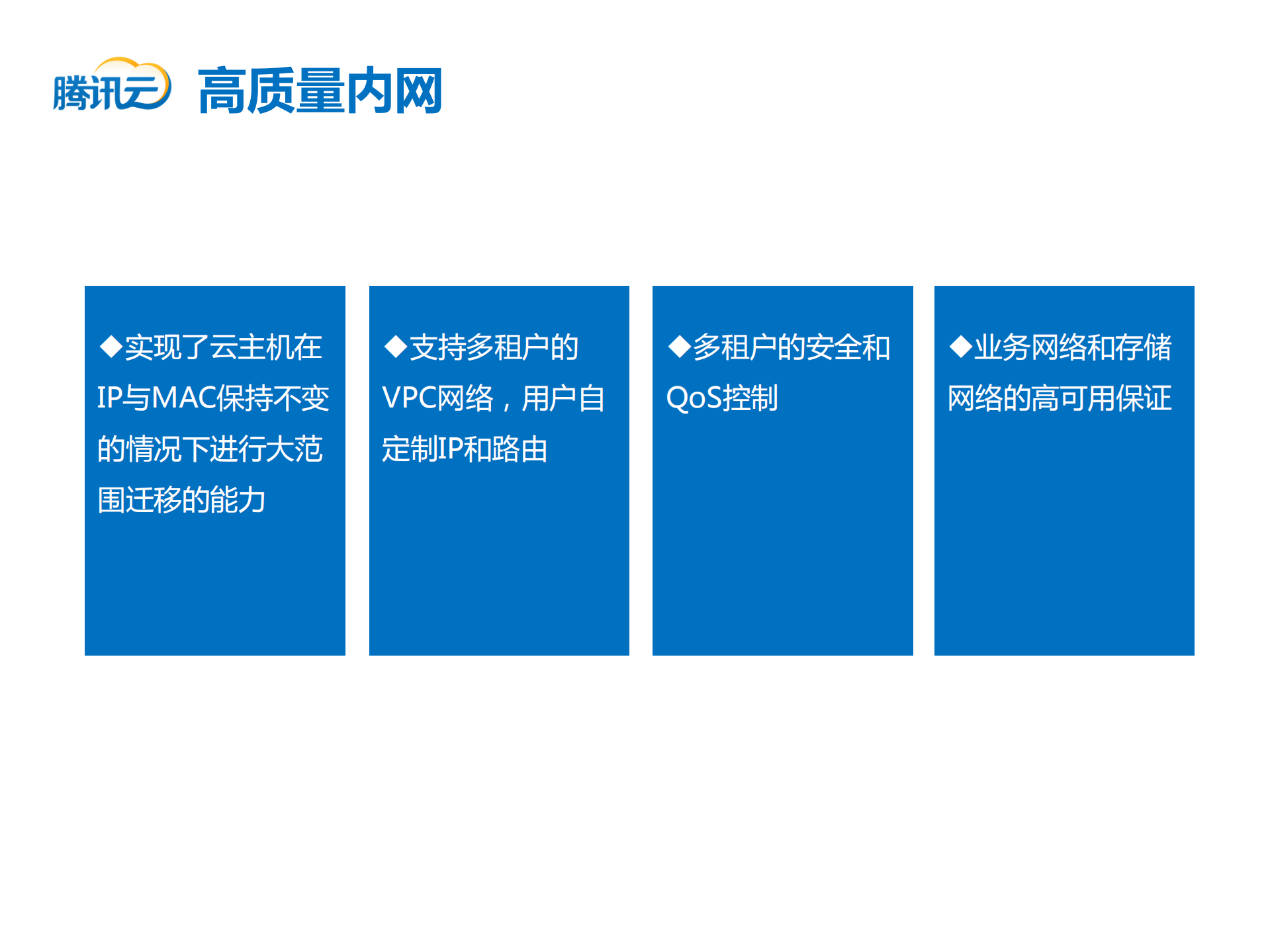 腾讯云 高质量内网

◆实现了云主机在IP与MAC保持不变的情况下进行大范围迁移的能力

◆支持多租户的VPC网络，用户自定制IP和路由

◆多租户的安全和QoS控制

◆业务网络和存储网络的高可用保证